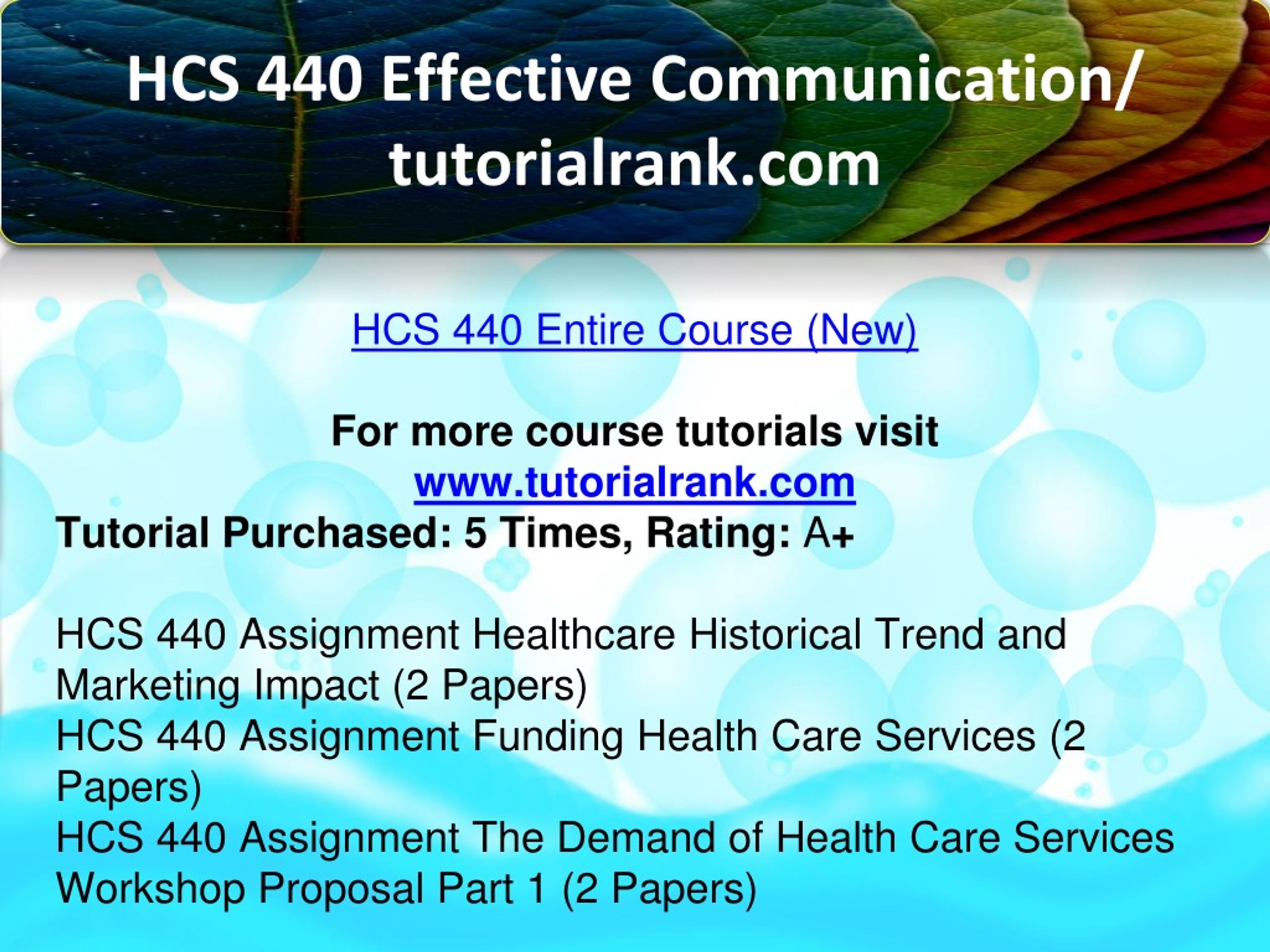 HCS 440 Effective Communication/ tutorialrank.com

HCS 440 Entire Course (New)

For more course tutorials visit
www.tutorialrank.com
Tutorial Purchased: 5 Times, Rating: A+

HCS 440 Assignment Healthcare Historical Trend and Marketing Impact (2 Papers)
HCS 440 Assignment Funding Health Care Services (2 Papers)
HCS 440 Assignment The Demand of Health Care Services Workshop Proposal Part 1 (2 Papers)